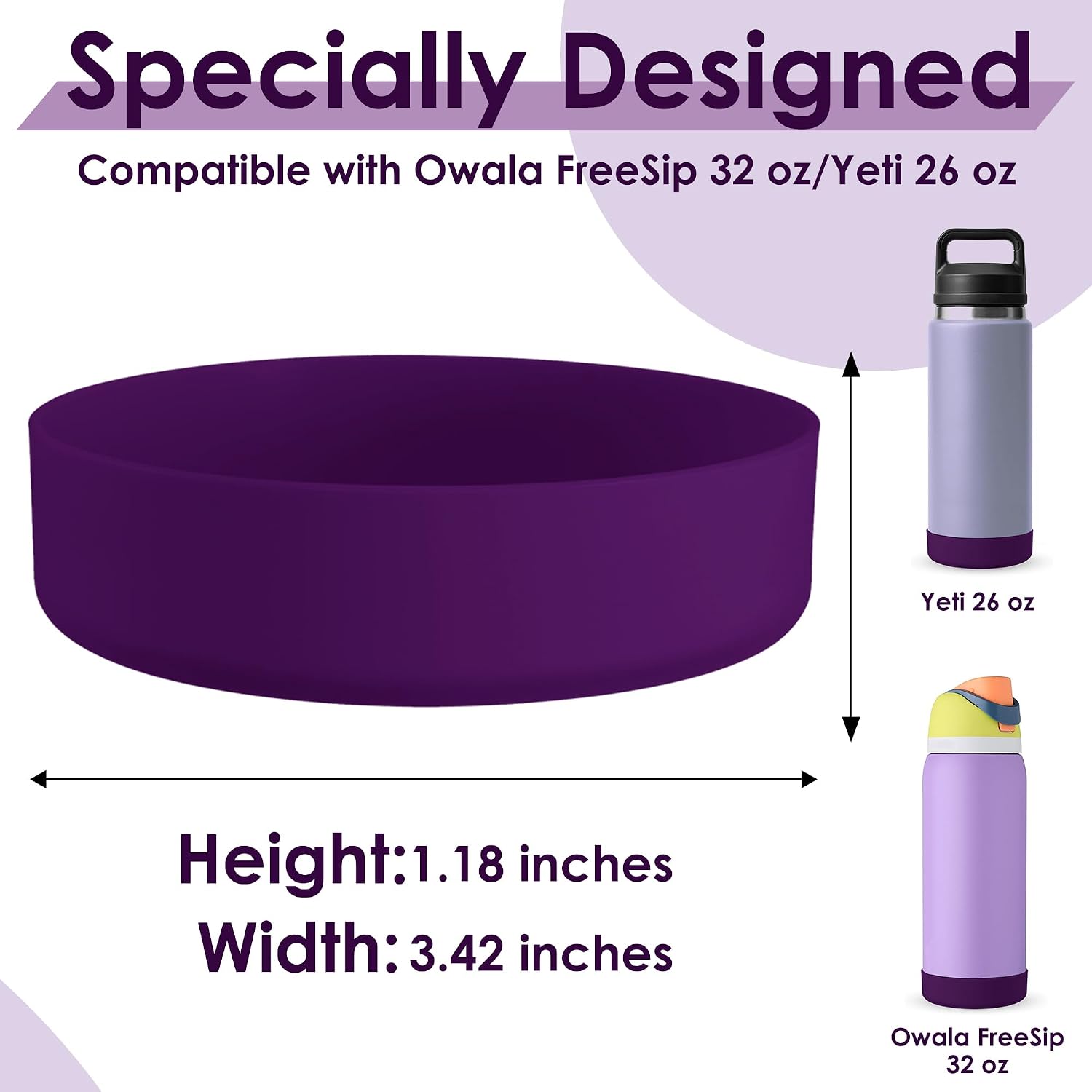 Specially Designed

Compatible with Owala FreeSip 32 oz/Yeti 26 oz

Yeti 26 oz

Height:1.18 inches
Width:3.42 inches

Owala FreeSip 32 oz